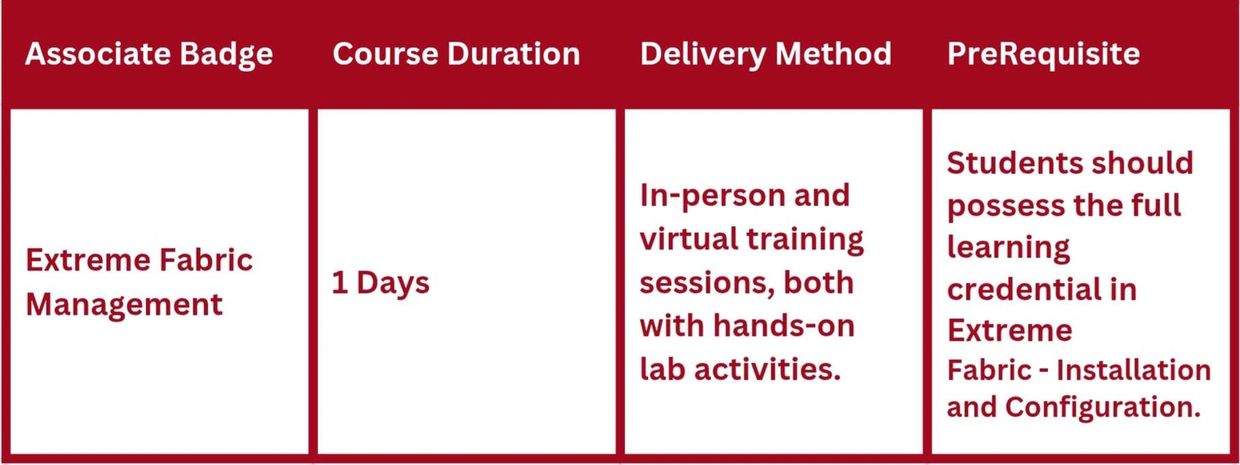 | Associate Badge | Course Duration | Delivery Method | PreRequisite |
|---|---|---|---|
| Extreme Fabric Management | 1 Days | In-person and virtual training sessions, both with hands-on lab activities. | Students should possess the full learning credential in Extreme Fabric - Installation and Configuration. |